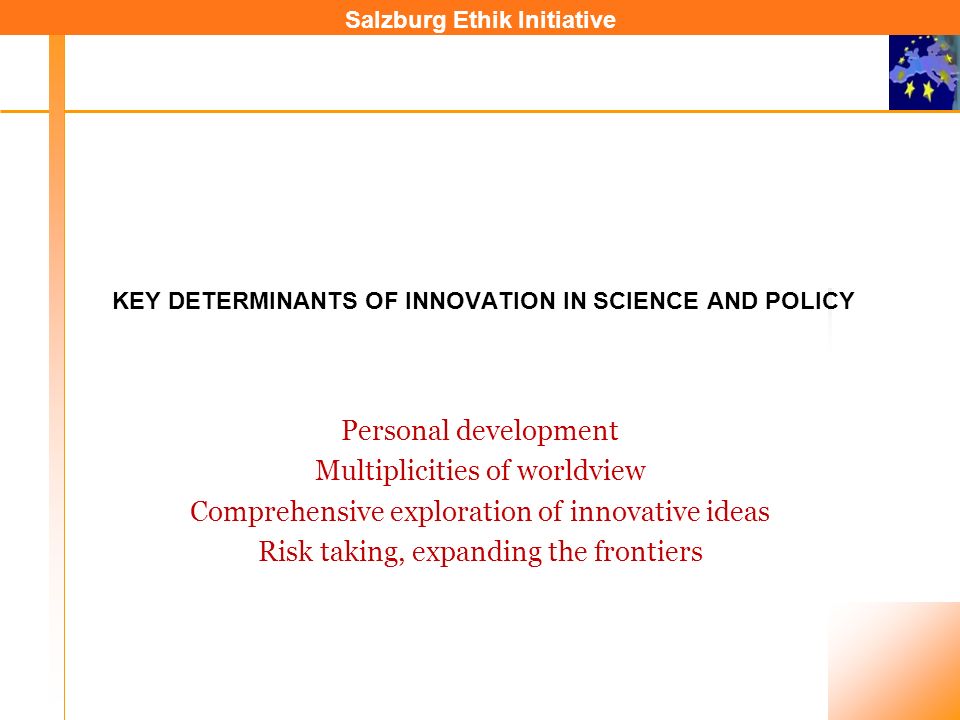 Salzburg Ethik Initiative

KEY DETERMINANTS OF INNOVATION IN SCIENCE AND POLICY

Personal development
Multiplicities of worldview
Comprehensive exploration of innovative ideas
Risk taking, expanding the frontiers